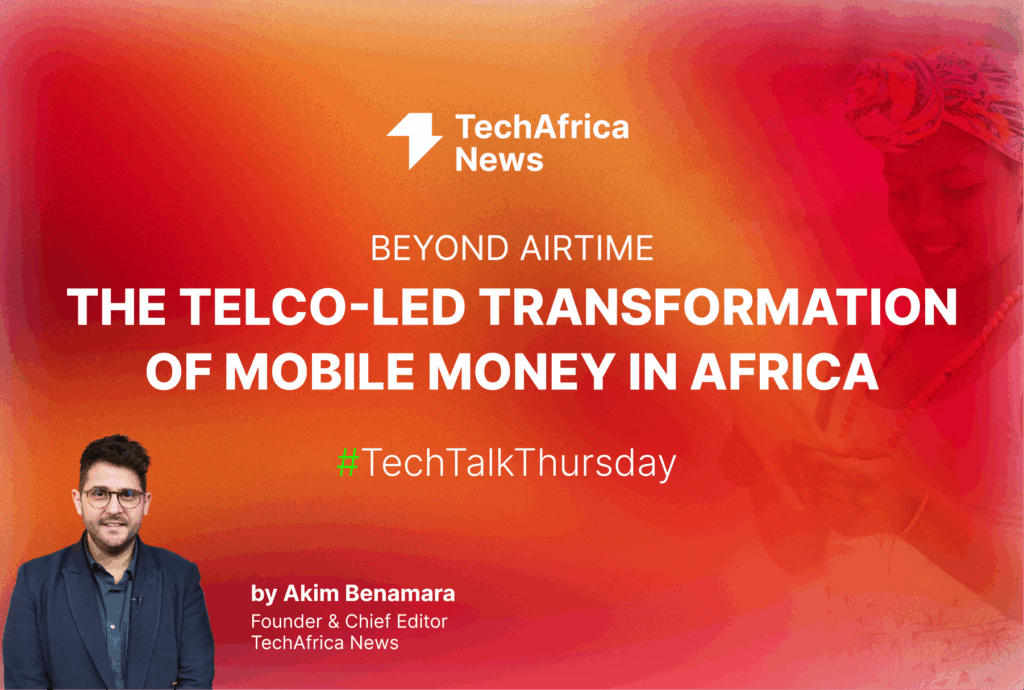 TechAfrica News

BEYOND AIRTIME
THE TELCO-LED TRANSFORMATION OF MOBILE MONEY IN AFRICA

#TechTalkThursday

by Akim Benamara
Founder & Chief Editor
TechAfrica News